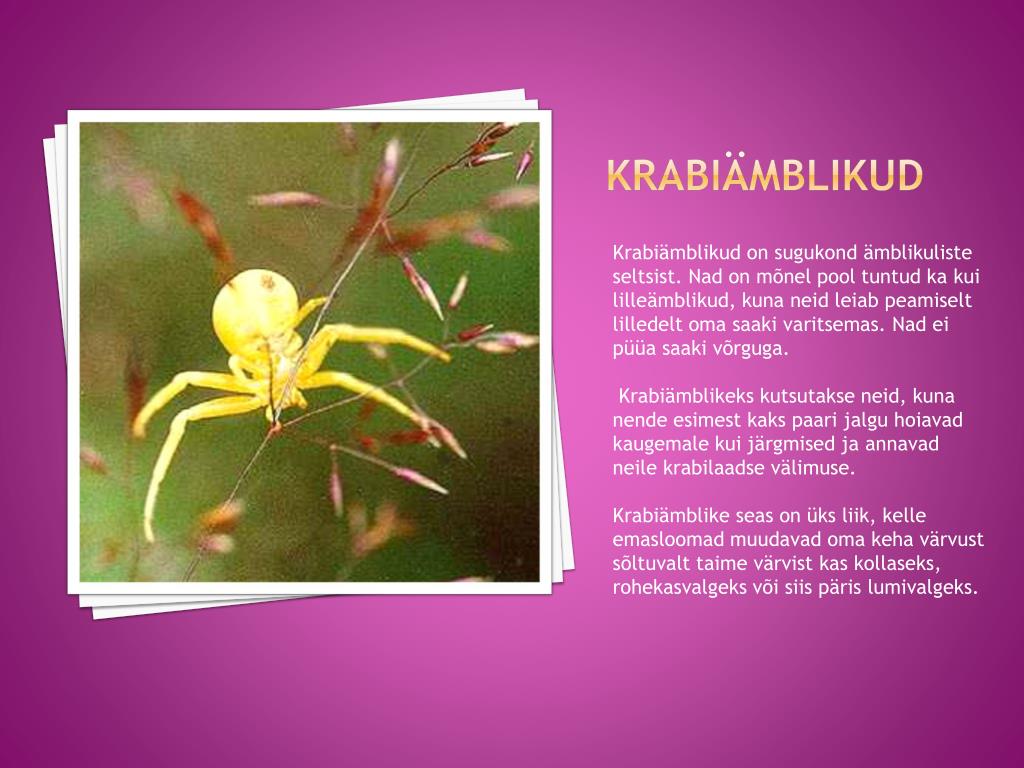 KRABIÄMBLIKUD

Krabiämblikud on sugukond ämblikuliste seltsist. Nad on mõnel pool tuntud ka kui lilleämblikud, kuna neid leiab peamiselt lilledelt oma saaki varitsemas. Nad ei püüa saaki võrguga.

Krabiämblikeks kutsutakse neid, kuna nende esimest kaks paari jalgu hoiavad kaugemale kui järgmised ja annavad neile krabilaadse välimuse.

Krabiämblike seas on üks liik, kelle emasloomad muudavad oma keha värvust sõltuvalt taime värvist kas kollaseks, rohekasvalgeks või siis päris lumivalgeks.